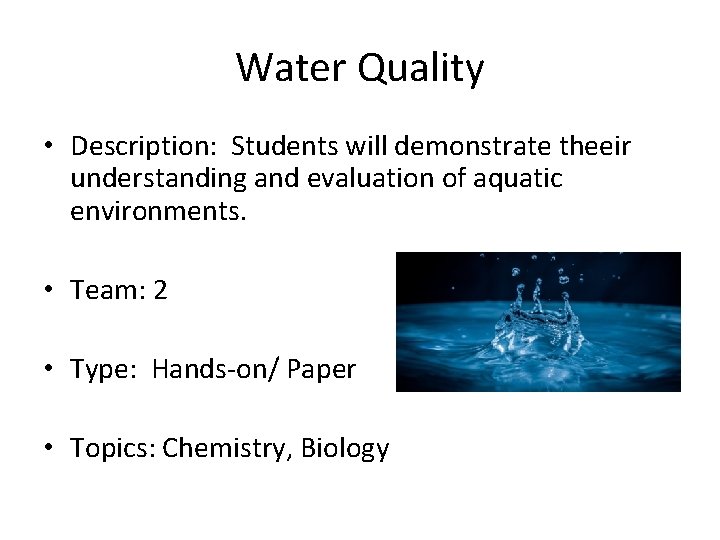 Water Quality

• Description: Students will demonstrate theeir understanding and evaluation of aquatic environments.

• Team: 2

• Type: Hands-on/ Paper

• Topics: Chemistry, Biology